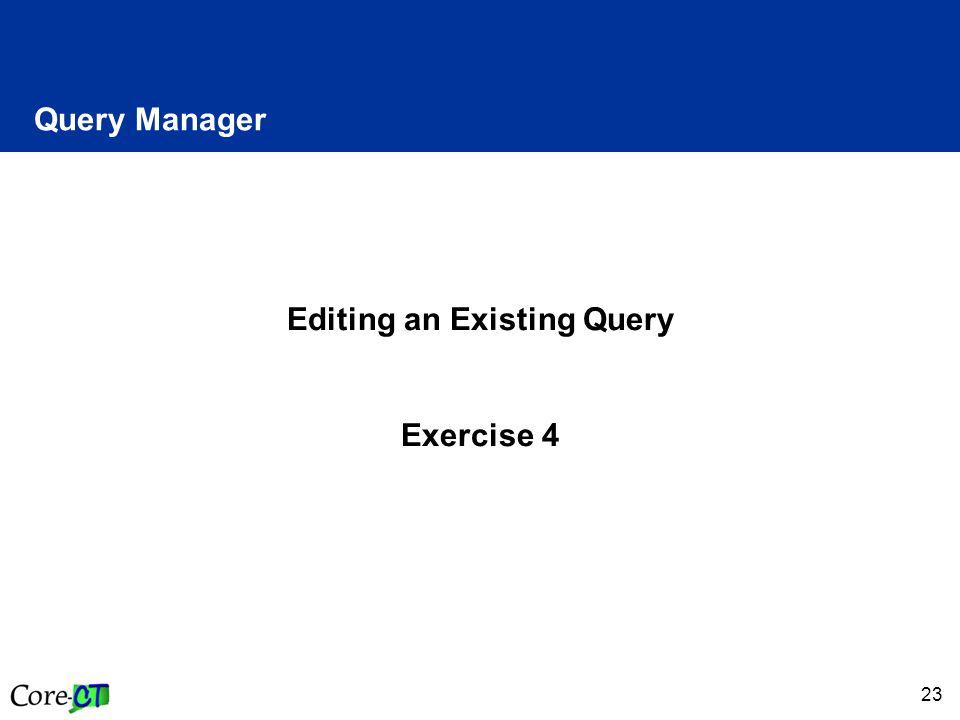 Query Manager

Editing an Existing Query

Exercise 4

Core-CT

23